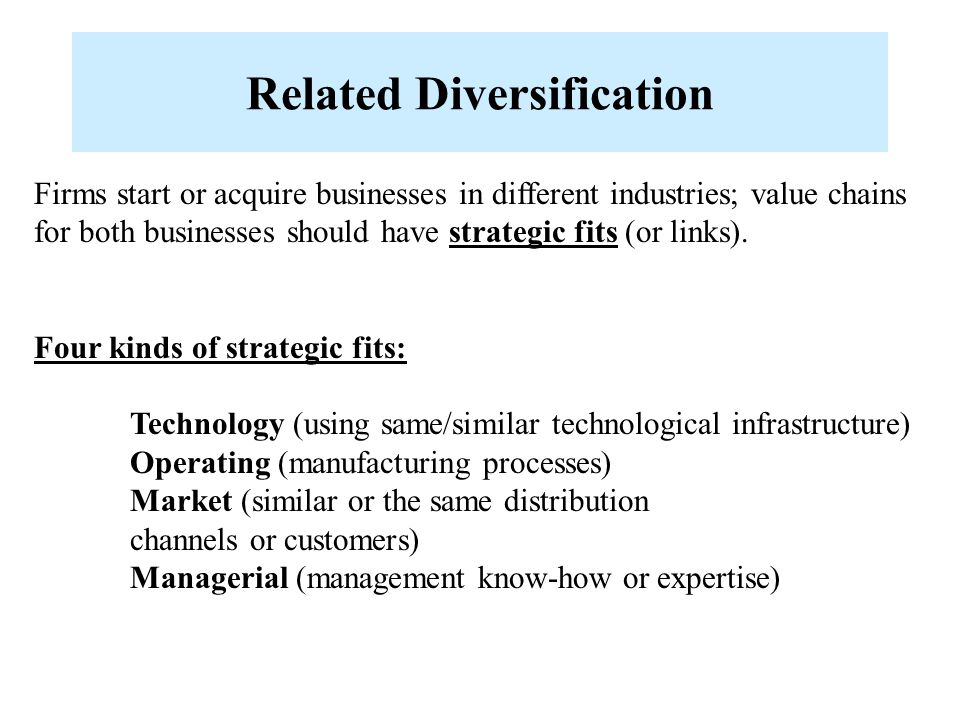 Related Diversification

Firms start or acquire businesses in different industries; value chains for both businesses should have strategic fits (or links).

Four kinds of strategic fits:

Technology (using same/similar technological infrastructure)
Operating (manufacturing processes)
Market (similar or the same distribution channels or customers)
Managerial (management know-how or expertise)